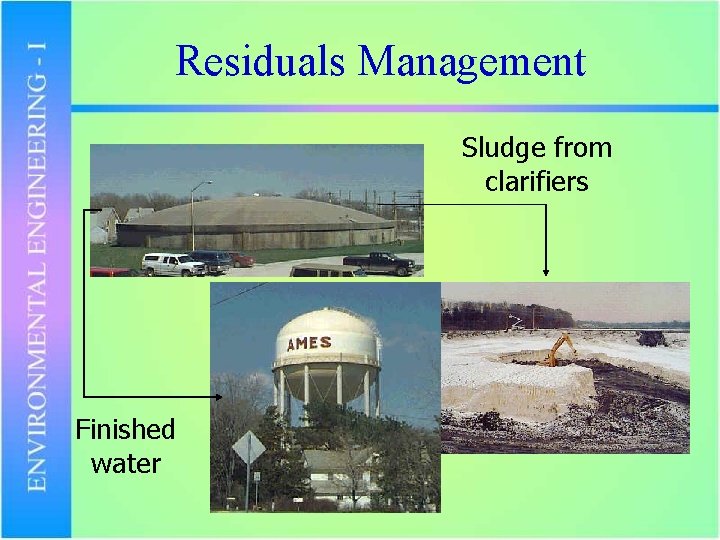 ENVIRONMENTAL ENGINEERING - I

Residuals Management

Sludge from clarifiers

AMES

Finished water